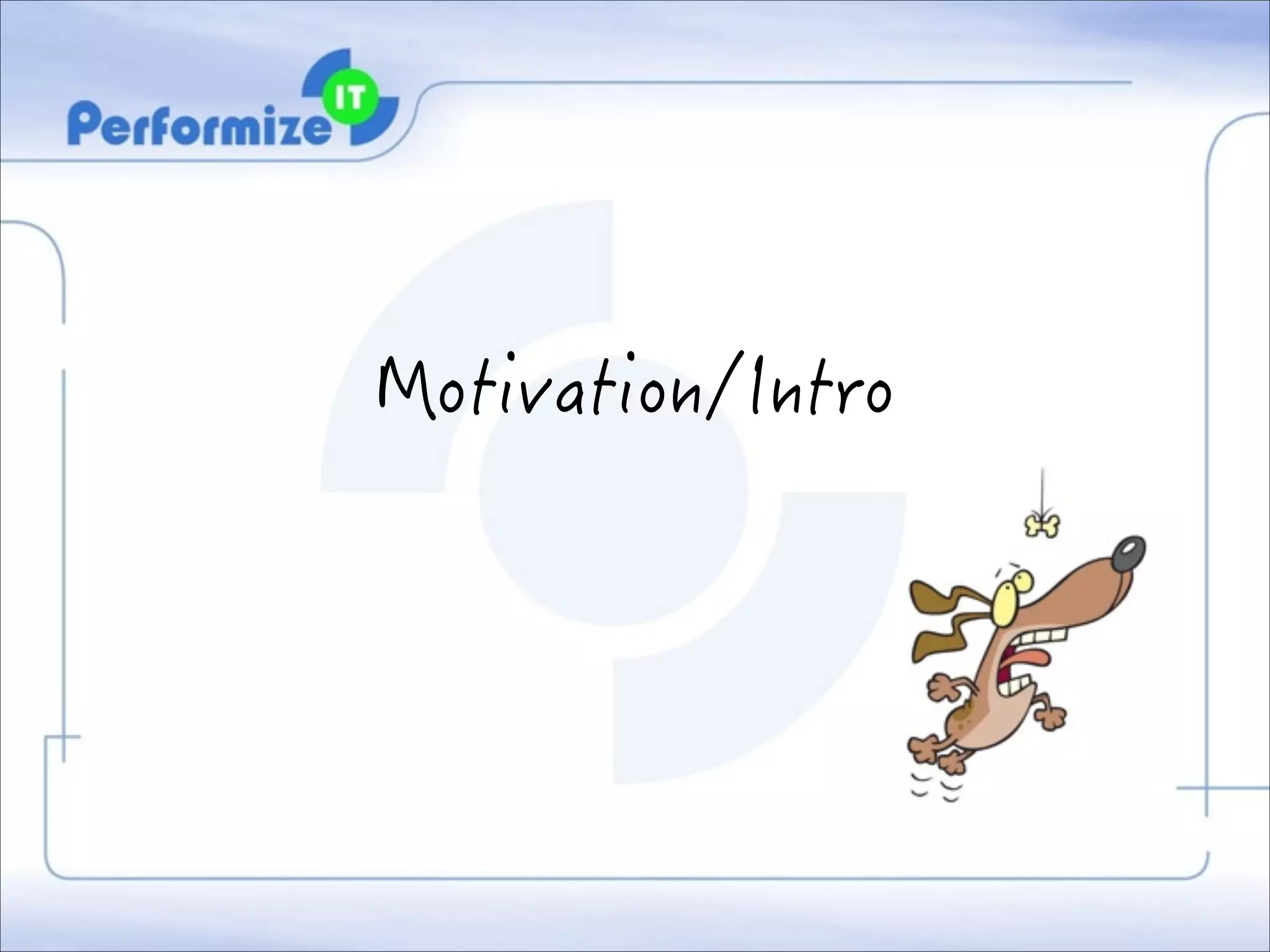 Performize IT

Motivation/Intro